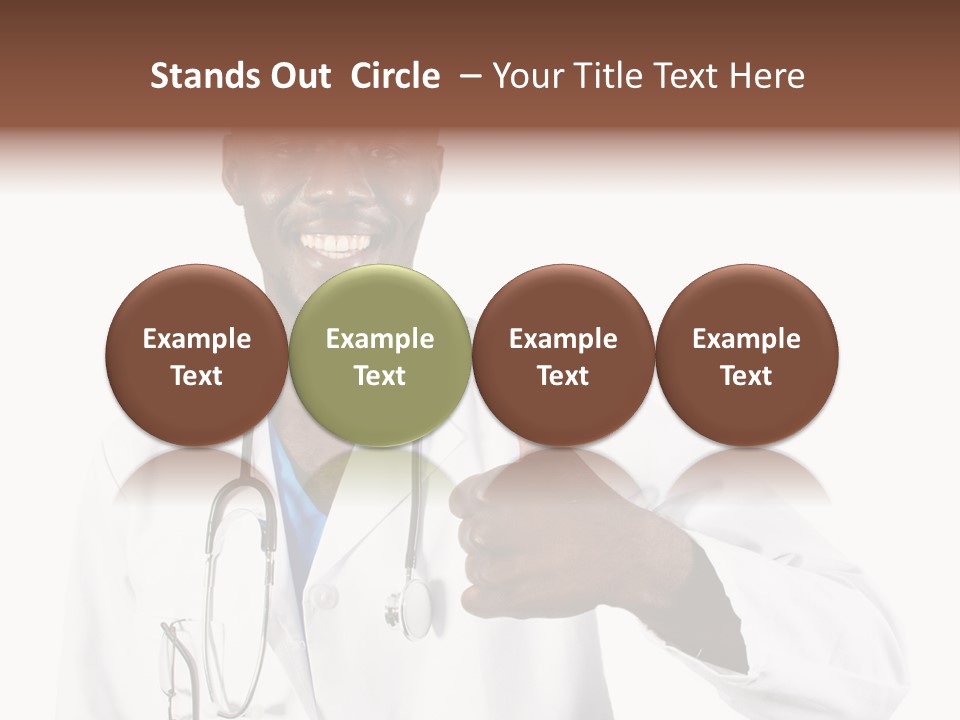 Stands Out Circle – Your Title Text Here

Example Text

Example Text

Example Text

Example Text